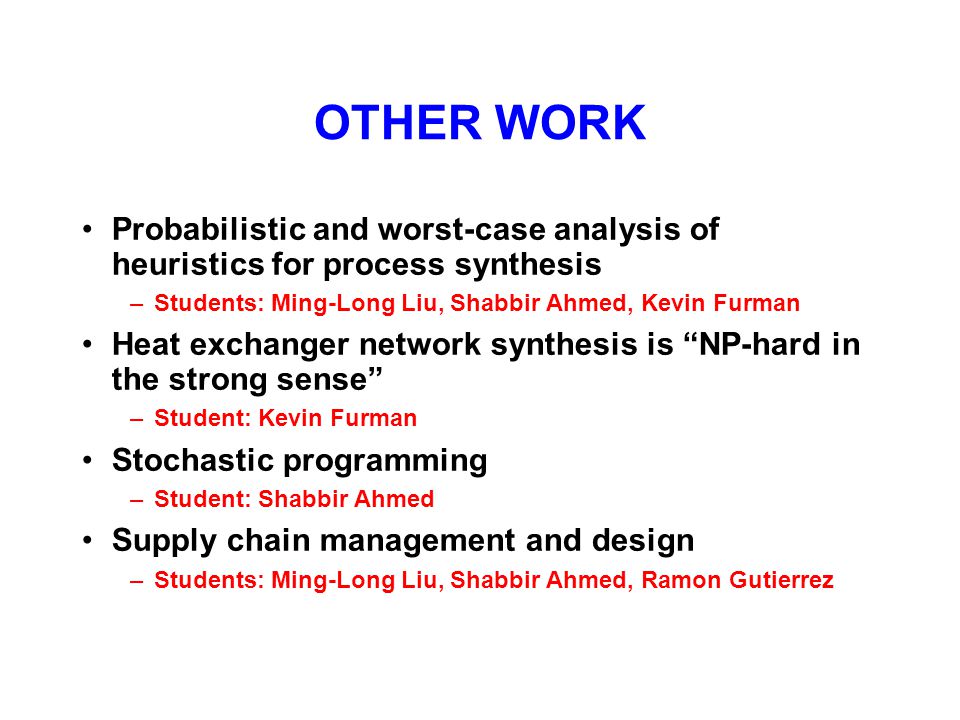 OTHER WORK

• Probabilistic and worst-case analysis of heuristics for process synthesis
– Students: Ming-Long Liu, Shabbir Ahmed, Kevin Furman

• Heat exchanger network synthesis is “NP-hard in the strong sense”
– Student: Kevin Furman

• Stochastic programming
– Student: Shabbir Ahmed

• Supply chain management and design
– Students: Ming-Long Liu, Shabbir Ahmed, Ramon Gutierrez